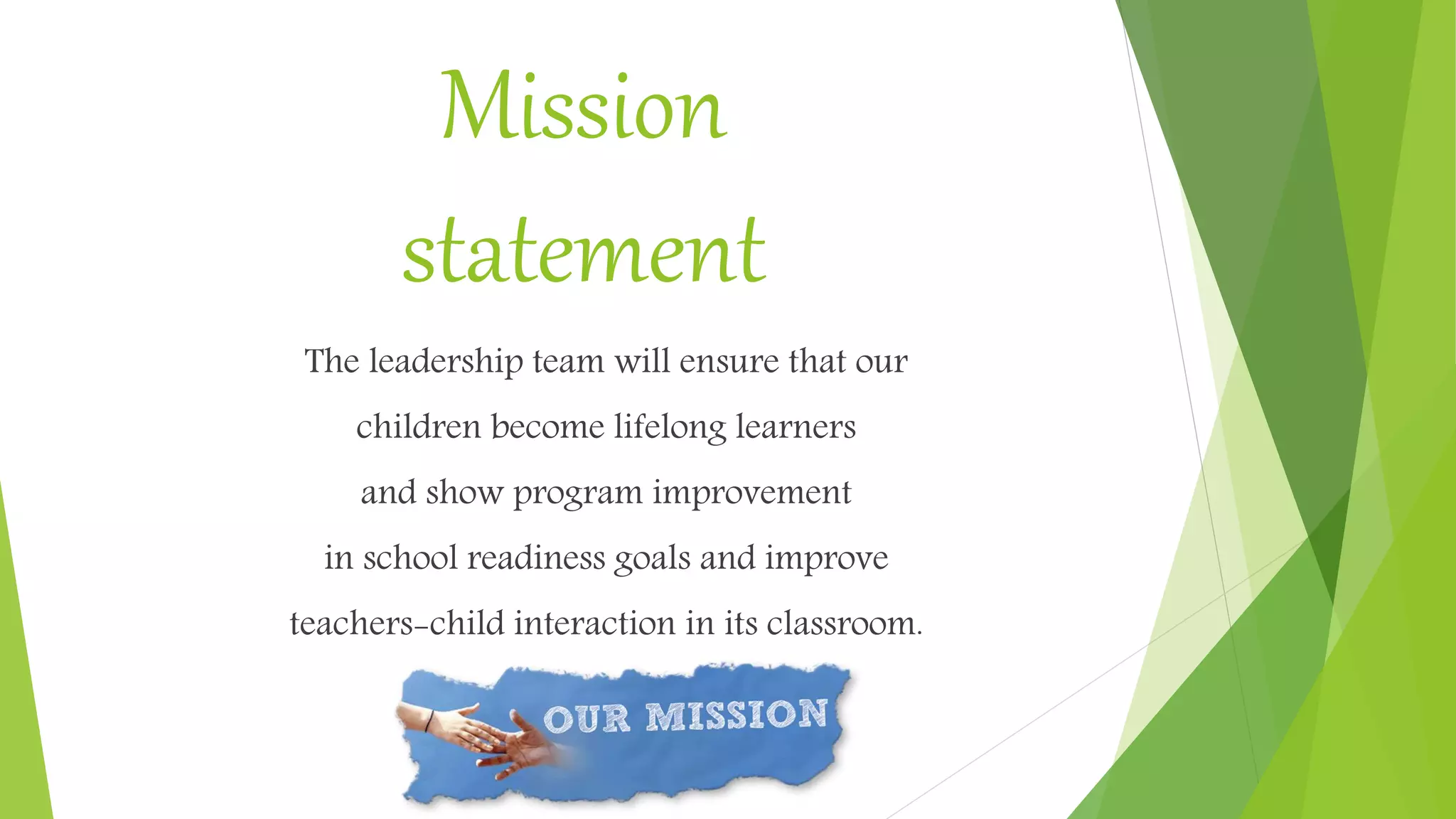 Mission statement

The leadership team will ensure that our children become lifelong learners and show program improvement in school readiness goals and improve teachers-child interaction in its classroom.

OUR MISSION